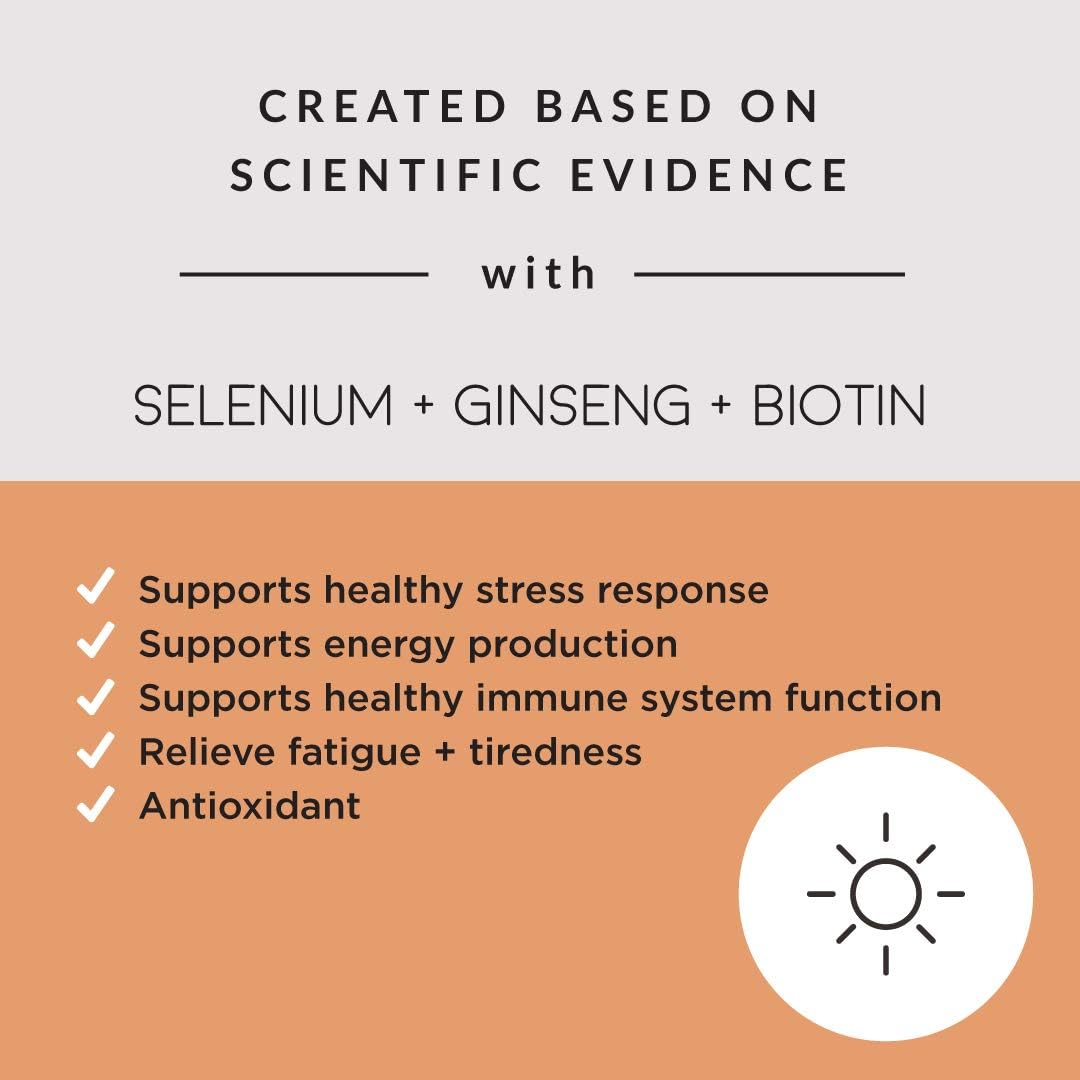 CREATED BASED ON SCIENTIFIC EVIDENCE

with

SELENIUM + GINSENG + BIOTIN

✓ Supports healthy stress response
✓ Supports energy production
✓ Supports healthy immune system function
✓ Relieve fatigue + tiredness
✓ Antioxidant